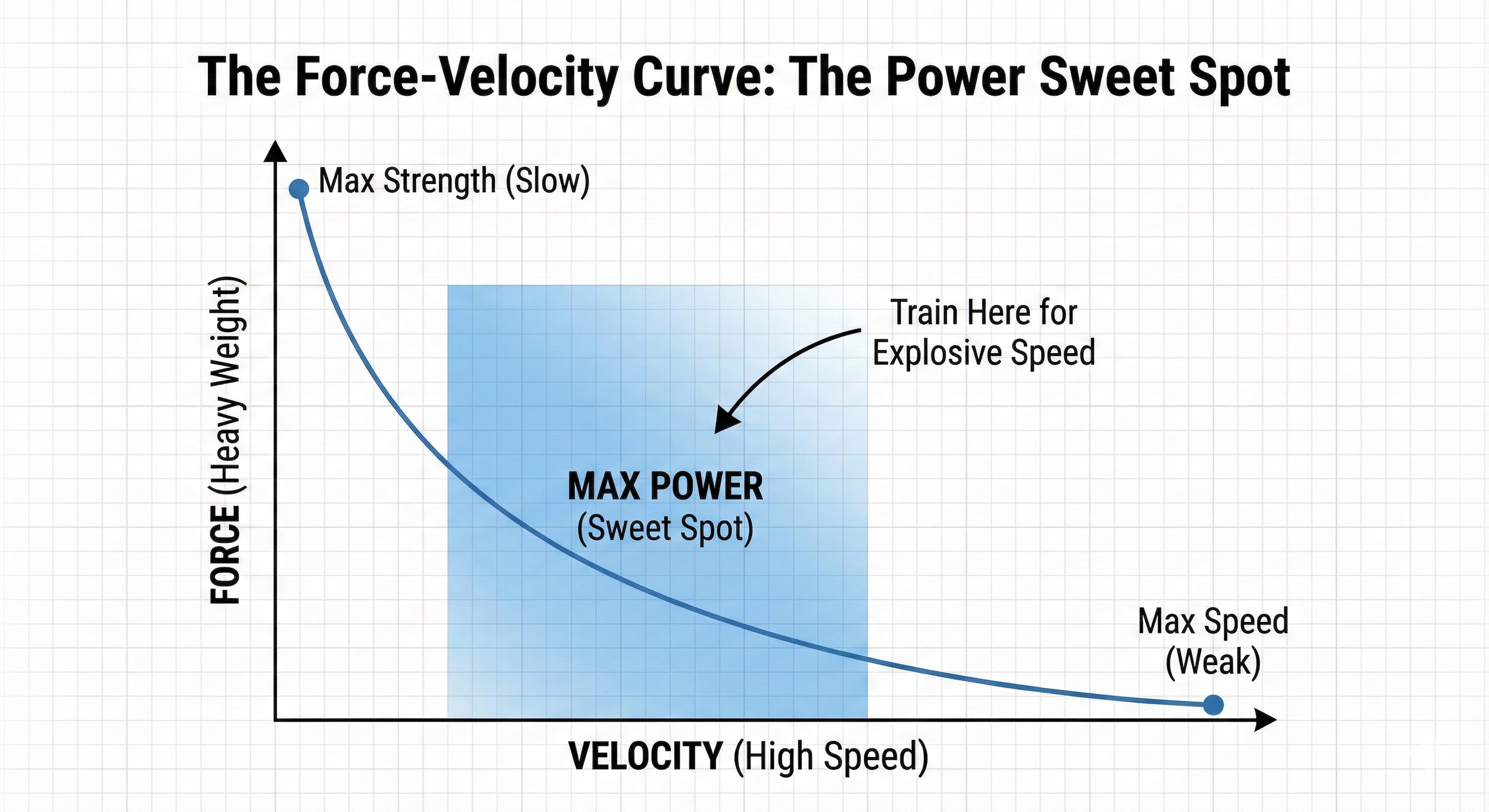 The Force-Velocity Curve: The Power Sweet Spot

Max Strength (Slow)

FORCE (Heavy Weight)

Train Here for Explosive Speed

MAX POWER
(Sweet Spot)

Max Speed
(Weak)

VELOCITY (High Speed)